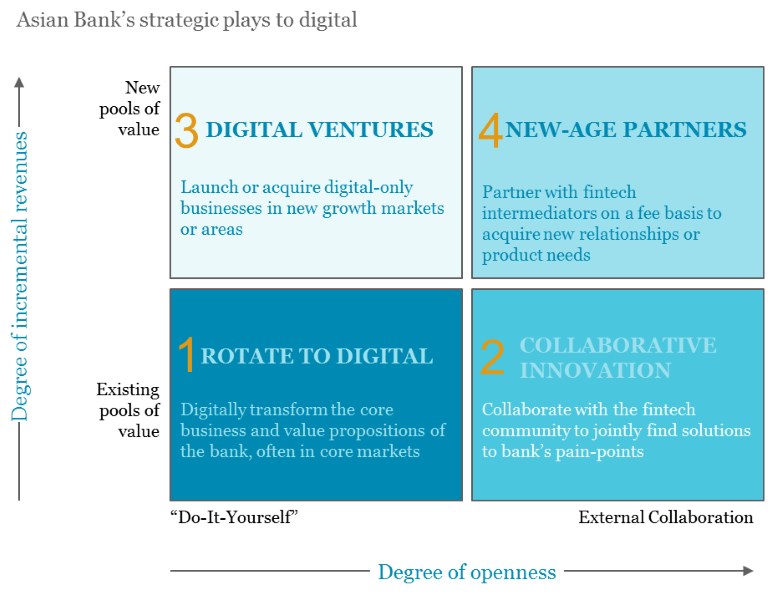 Asian Bank's strategic plays to digital

Degree of incremental revenues

New pools of value

3 DIGITAL VENTURES

Launch or acquire digital-only businesses in new growth markets or areas

4 NEW-AGE PARTNERS

Partner with fintech intermediators on a fee basis to acquire new relationships or product needs

Existing pools of value

1 ROTATE TO DIGITAL

Digitally transform the core business and value propositions of the bank, often in core markets

2 COLLABORATIVE INNOVATION

Collaborate with the fintech community to jointly find solutions to bank's pain-points

"Do-It-Yourself"

External Collaboration

Degree of openness